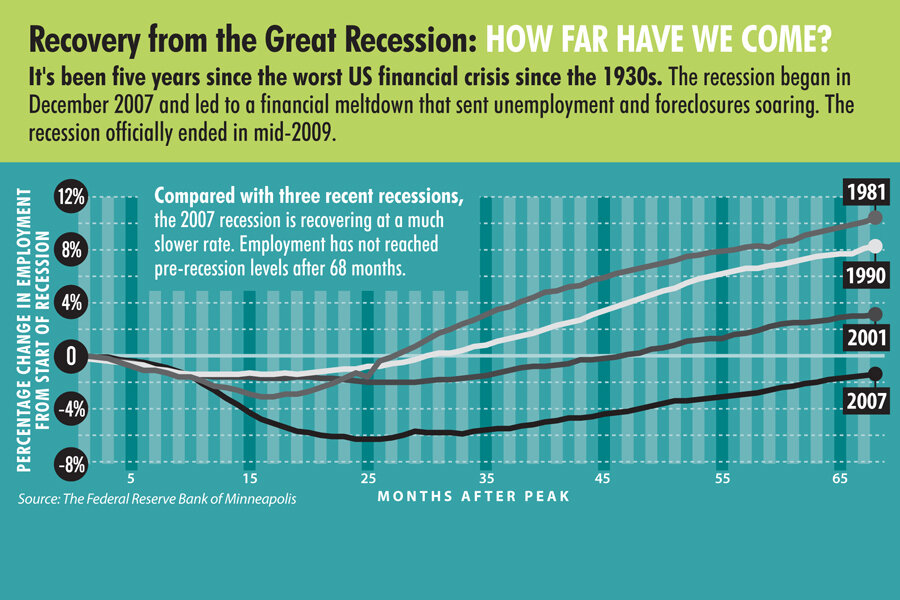 Recovery from the Great Recession: HOW FAR HAVE WE COME?

It's been five years since the worst US financial crisis since the 1930s. The recession began in December 2007 and led to a financial meltdown that sent unemployment and foreclosures soaring. The recession officially ended in mid-2009.

PERCENTAGE CHANGE IN EMPLOYMENT FROM START OF RECESSION

12%
8%
4%
0
-4%
-8%

Compared with three recent recessions, the 2007 recession is recovering at a much slower rate. Employment has not reached pre-recession levels after 68 months.

1981
1990
2001
2007

5
15
25
35
45
55
65

MONTHS AFTER PEAK

Source: The Federal Reserve Bank of Minneapolis